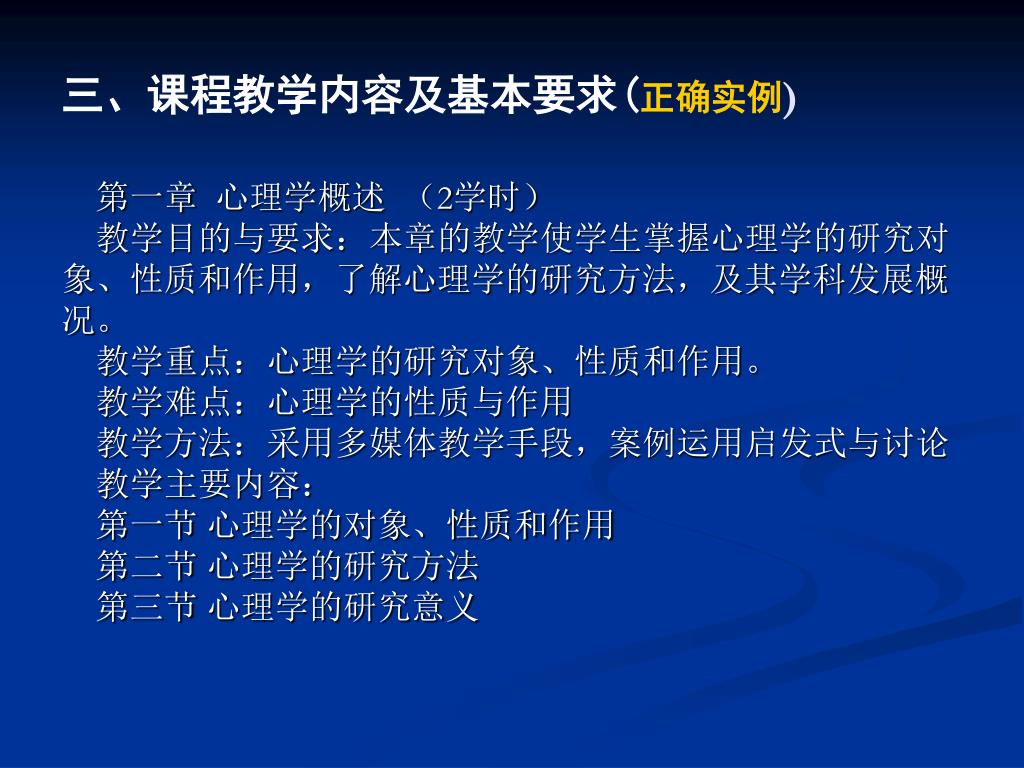 三、课程教学内容及基本要求(正确实例)

第一章 心理学概述 （2学时）

教学目的与要求：本章的教学使学生掌握心理学的研究对象、性质和作用，了解心理学的研究方法，及其学科发展概况。

教学重点：心理学的研究对象、性质和作用。

教学难点：心理学的性质与作用

教学方法：采用多媒体教学手段，案例运用启发式与讨论

教学主要内容：

第一节 心理学的对象、性质和作用

第二节 心理学的研究方法

第三节 心理学的研究意义